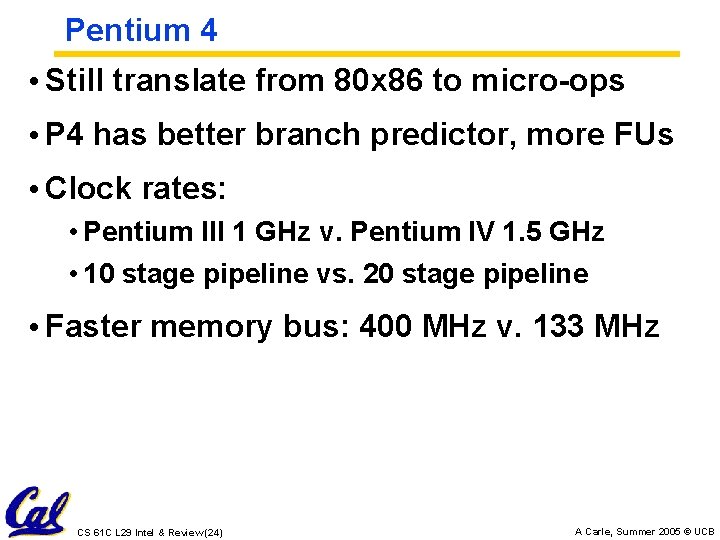 Pentium 4

• Still translate from 80x86 to micro-ops

• P4 has better branch predictor, more FUs

• Clock rates:

• Pentium III 1 GHz v. Pentium IV 1.5 GHz

• 10 stage pipeline vs. 20 stage pipeline

• Faster memory bus: 400 MHz v. 133 MHz

Cal

CS 61C L29 Intel & Review(24)

A Carle, Summer 2005 © UCB